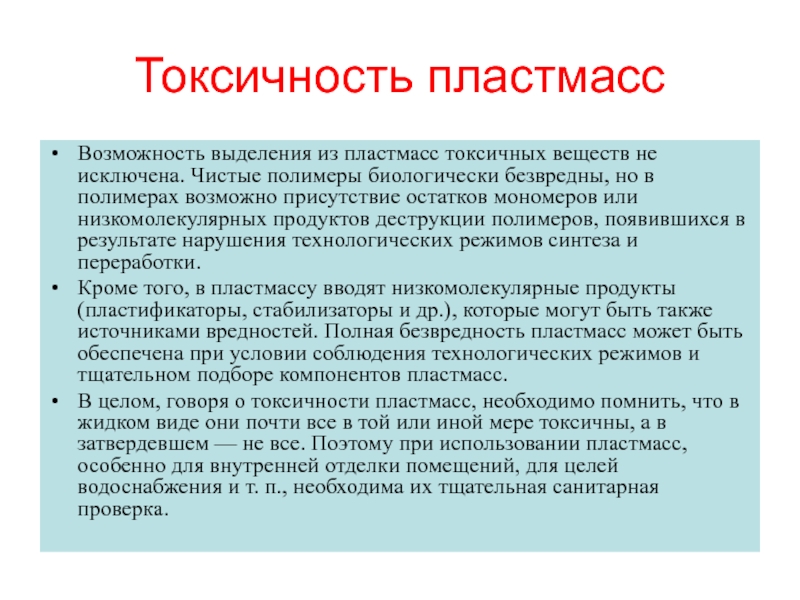 Токсичность пластмасс

• Возможность выделения из пластмасс токсичных веществ не исключена. Чистые полимеры биологически безвредны, но в полимерах возможно присутствие остатков мономеров или низкомолекулярных продуктов деструкции полимеров, появившихся в результате нарушения технологических режимов синтеза и переработки.
• Кроме того, в пластмассу вводят низкомолекулярные продукты (пластификаторы, стабилизаторы и др.), которые могут быть также источниками вредностей. Полная безвредность пластмасс может быть обеспечена при условии соблюдения технологических режимов и тщательном подборе компонентов пластмасс.
• В целом, говоря о токсичности пластмасс, необходимо помнить, что в жидком виде они почти все в той или иной мере токсичны, а в затвердевшем — не все. Поэтому при использовании пластмасс, особенно для внутренней отделки помещений, для целей водоснабжения и т. п., необходима их тщательная санитарная проверка.